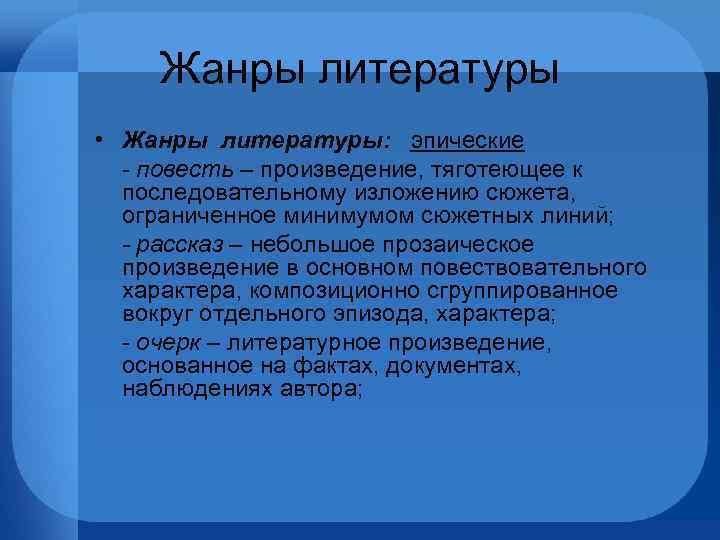 Жанры литературы

• Жанры литературы: эпические

- повесть – произведение, тяготеющее к последовательному изложению сюжета, ограниченное минимумом сюжетных линий;

- рассказ – небольшое прозаическое произведение в основном повествовательного характера, композиционно сгруппированное вокруг отдельного эпизода, характера;

- очерк – литературное произведение, основанное на фактах, документах, наблюдениях автора;